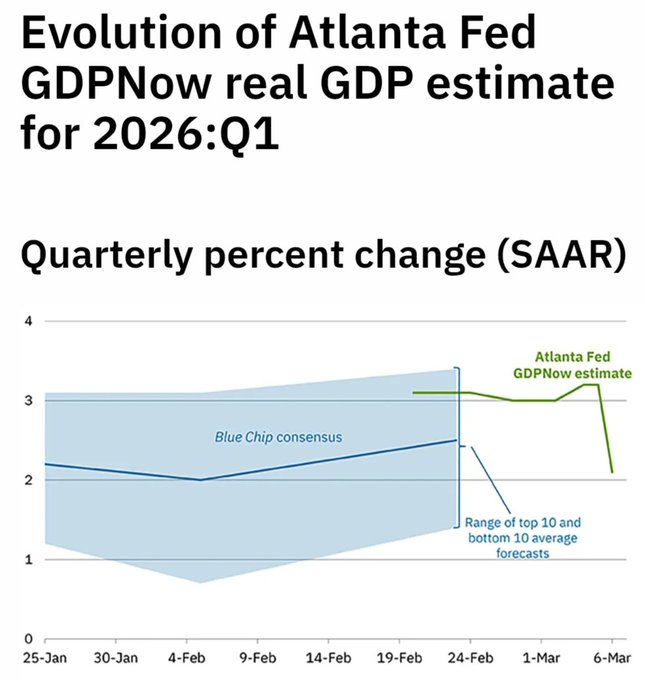 Evolution of Atlanta Fed GDPNow real GDP estimate for 2026:Q1

Quarterly percent change (SAAR)

4
3
2
1
0

Atlanta Fed GDPNow estimate

Blue Chip consensus

Range of top 10 and bottom 10 average forecasts

25-Jan 30-Jan 4-Feb 9-Feb 14-Feb 19-Feb 24-Feb 1-Mar 6-Mar